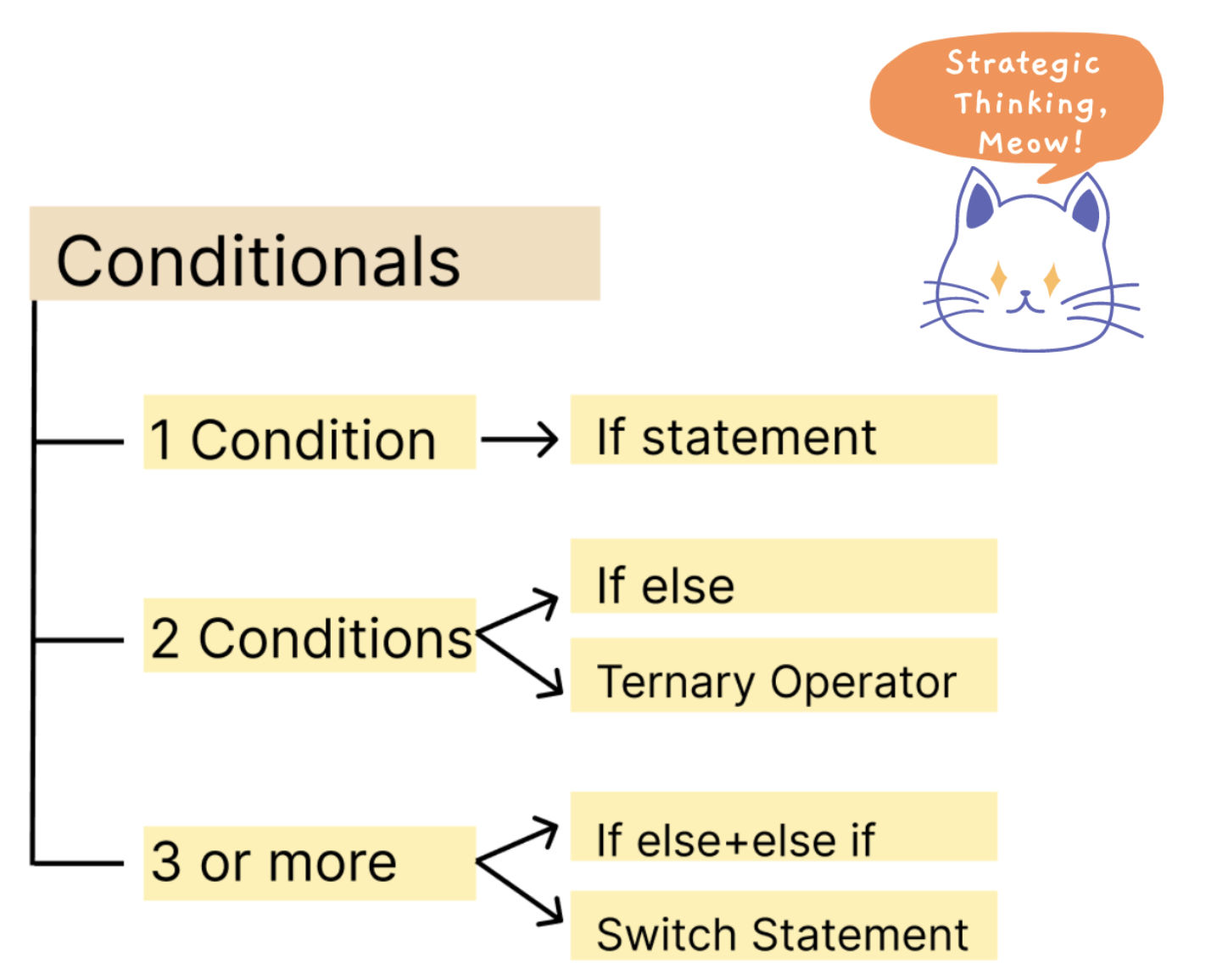 Strategic Thinking, Meow!

Conditionals

1 Condition

If statement

2 Conditions

If else

Ternary Operator

3 or more

If else+else if

Switch Statement